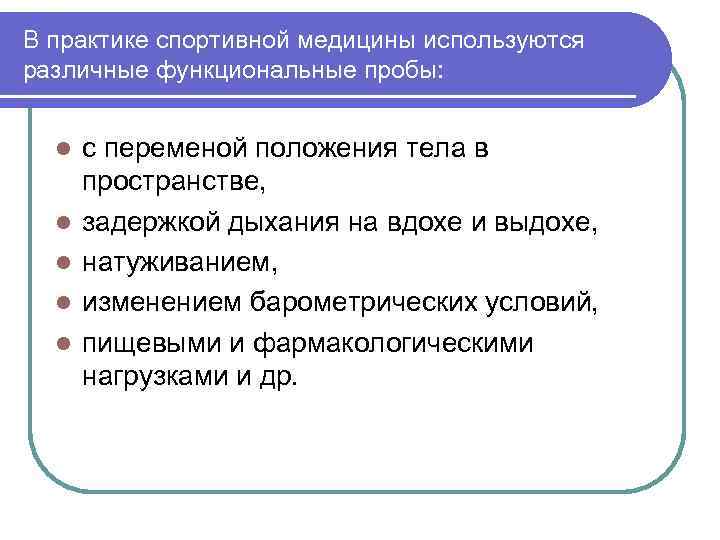 В практике спортивной медицины используются различные функциональные пробы:

- с переменой положения тела в пространстве,
- задержкой дыхания на вдохе и выдохе,
- натуживанием,
- изменением барометрических условий,
- пищевыми и фармакологическими нагрузками и др.